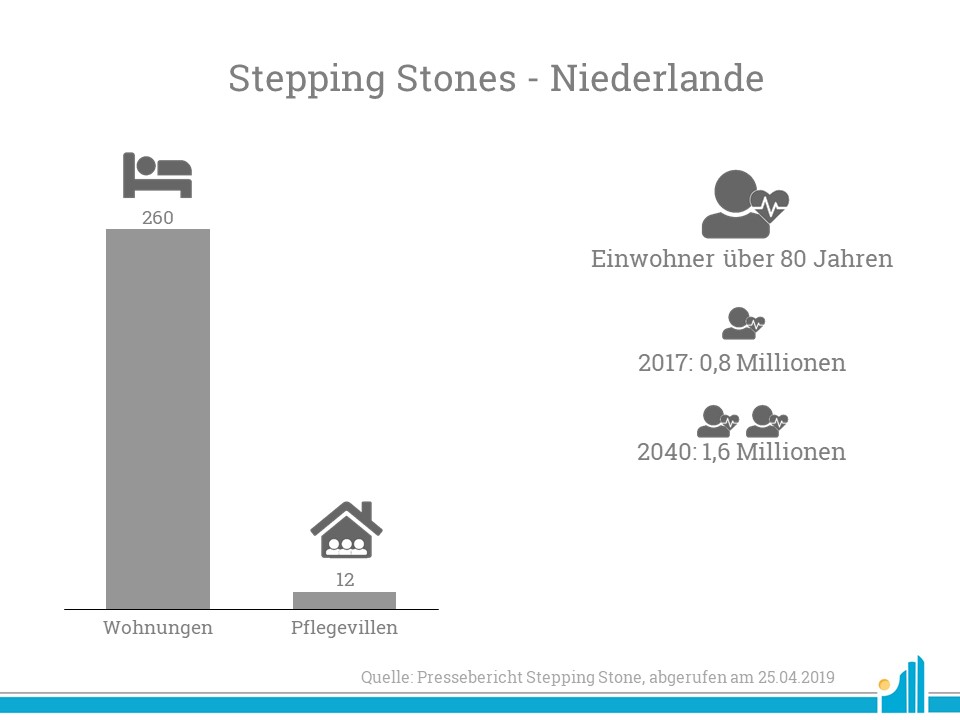 Stepping Stones - Niederlande

260

12

Wohnungen

Pflegevillen

Einwohner über 80 Jahren

2017: 0,8 Millionen

2040: 1,6 Millionen

Quelle: Pressebericht Stepping Stone, abgerufen am 25.04.2019